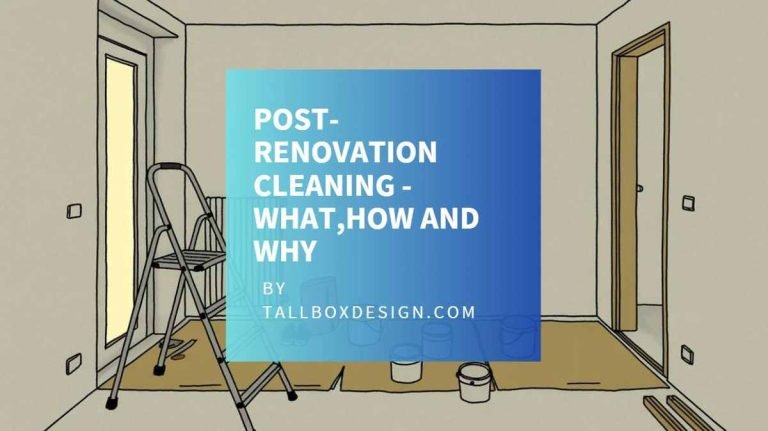 POST-RENOVATION CLEANING - WHAT,HOW AND WHY

BY TALLBOXDESIGN.COM